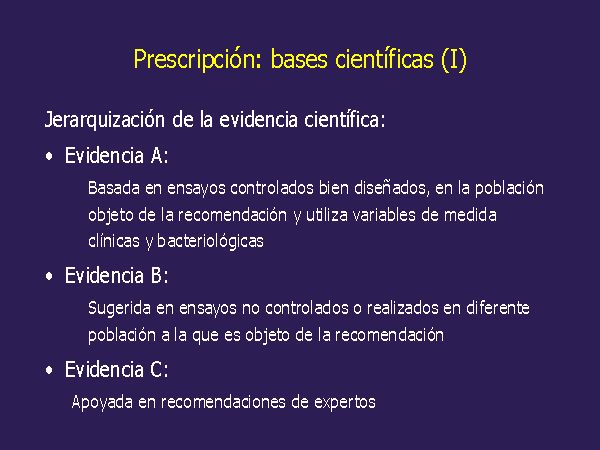 Prescripción: bases científicas (I)

Jerarquización de la evidencia científica:

• Evidencia A:

Basada en ensayos controlados bien diseñados, en la población objeto de la recomendación y utiliza variables de medida clínicas y bacteriológicas

• Evidencia B:

Sugerida en ensayos no controlados o realizados en diferente población a la que es objeto de la recomendación

• Evidencia C:

Apoyada en recomendaciones de expertos